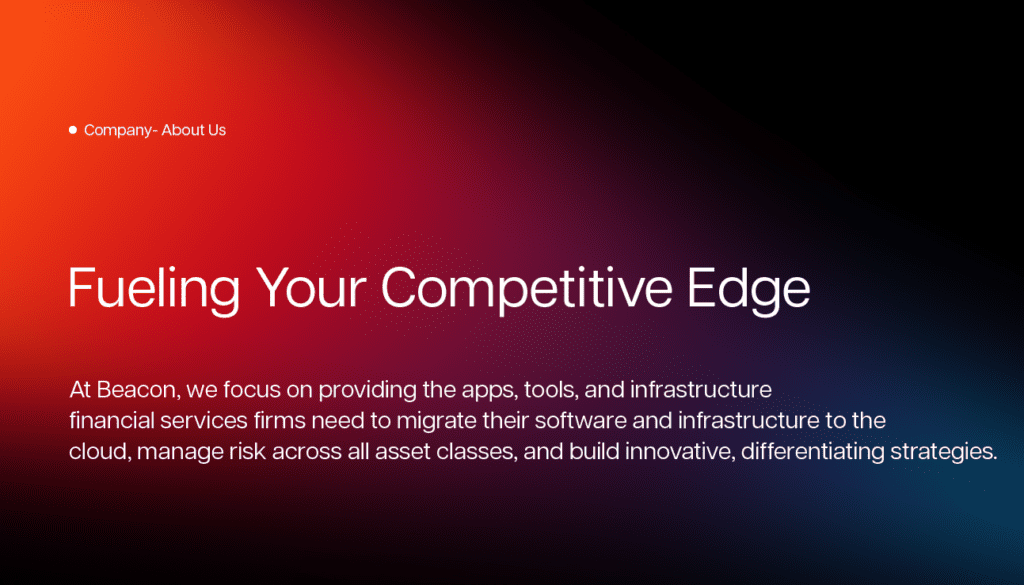 Company- About Us

Fueling Your Competitive Edge

At Beacon, we focus on providing the apps, tools, and infrastructure financial services firms need to migrate their software and infrastructure to the cloud, manage risk across all asset classes, and build innovative, differentiating strategies.